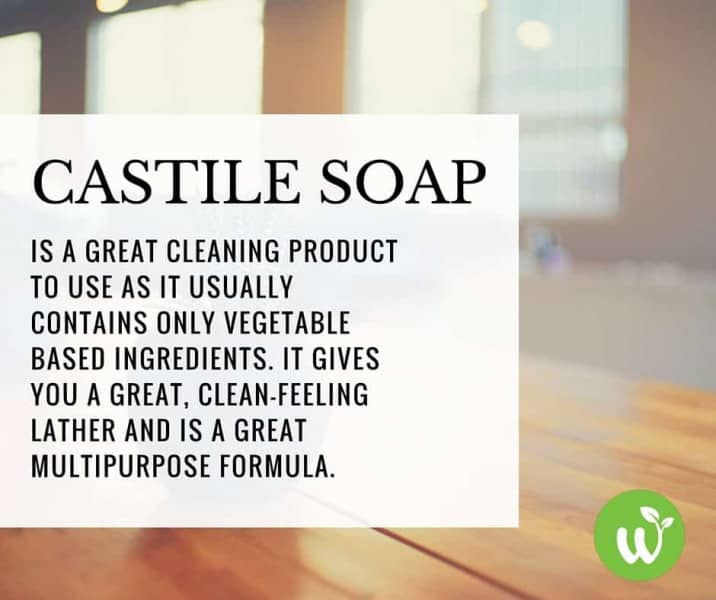 CASTILE SOAP

IS A GREAT CLEANING PRODUCT TO USE AS IT USUALLY CONTAINS ONLY VEGETABLE BASED INGREDIENTS. IT GIVES YOU A GREAT, CLEAN-FEELING LATHER AND IS A GREAT MULTIPURPOSE FORMULA.

W